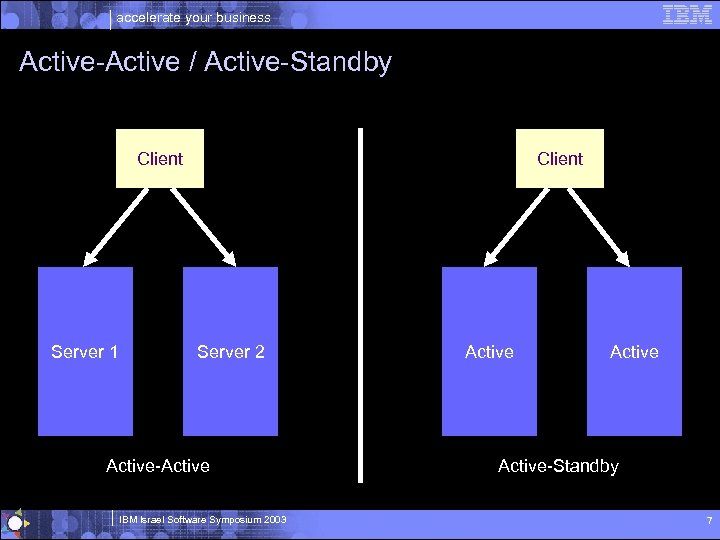 accelerate your business

IBM

Active-Active / Active-Standby

Client

Server 1

Server 2

Active-Active

Client

Active

Active

Active-Standby

IBM Israel Software Symposium 2003

7